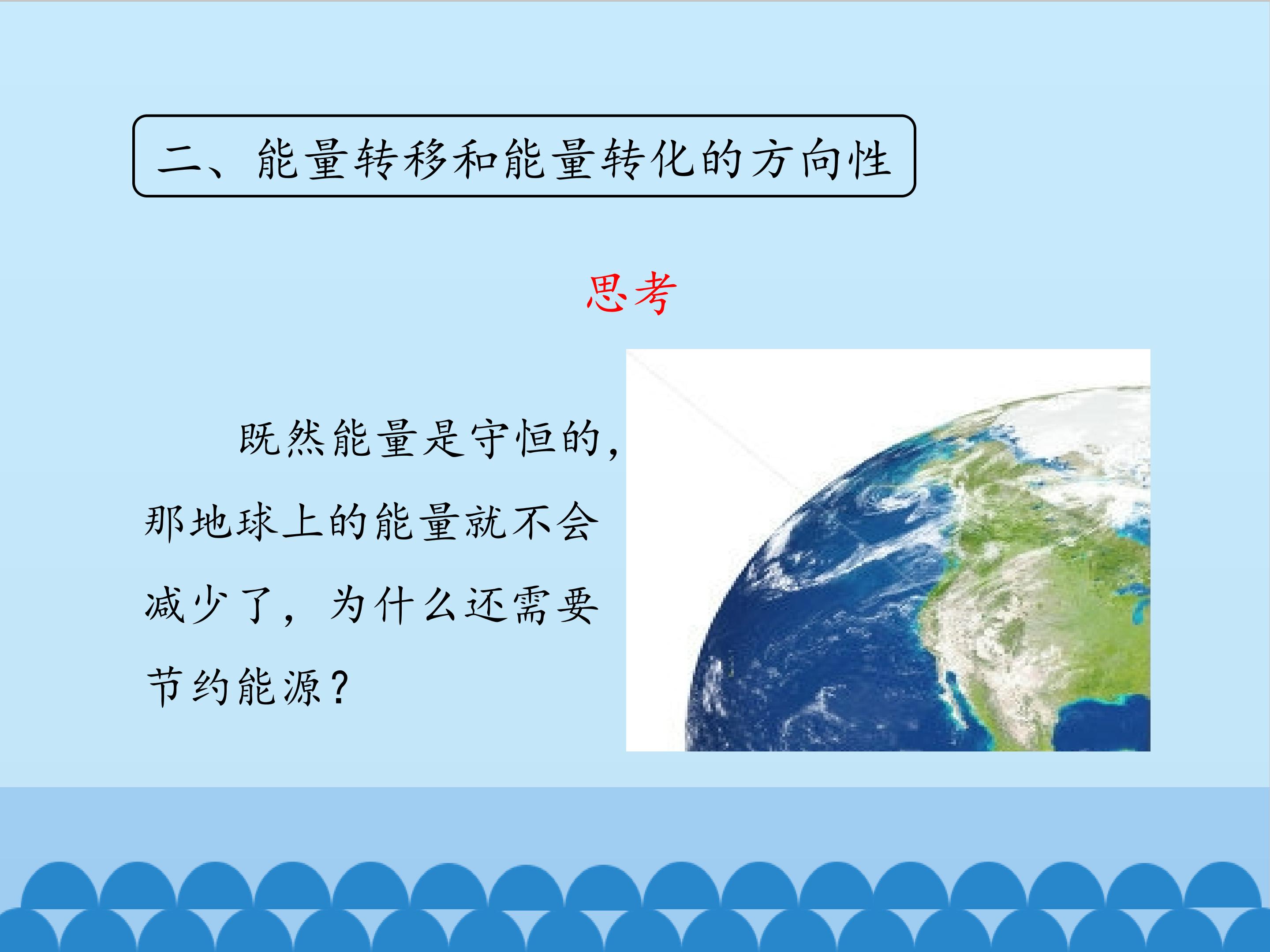 二、能量转移和能量转化的方向性

思考

既然能量是守恒的，那地球上的能量就不会减少了，为什么还需要节约能源？